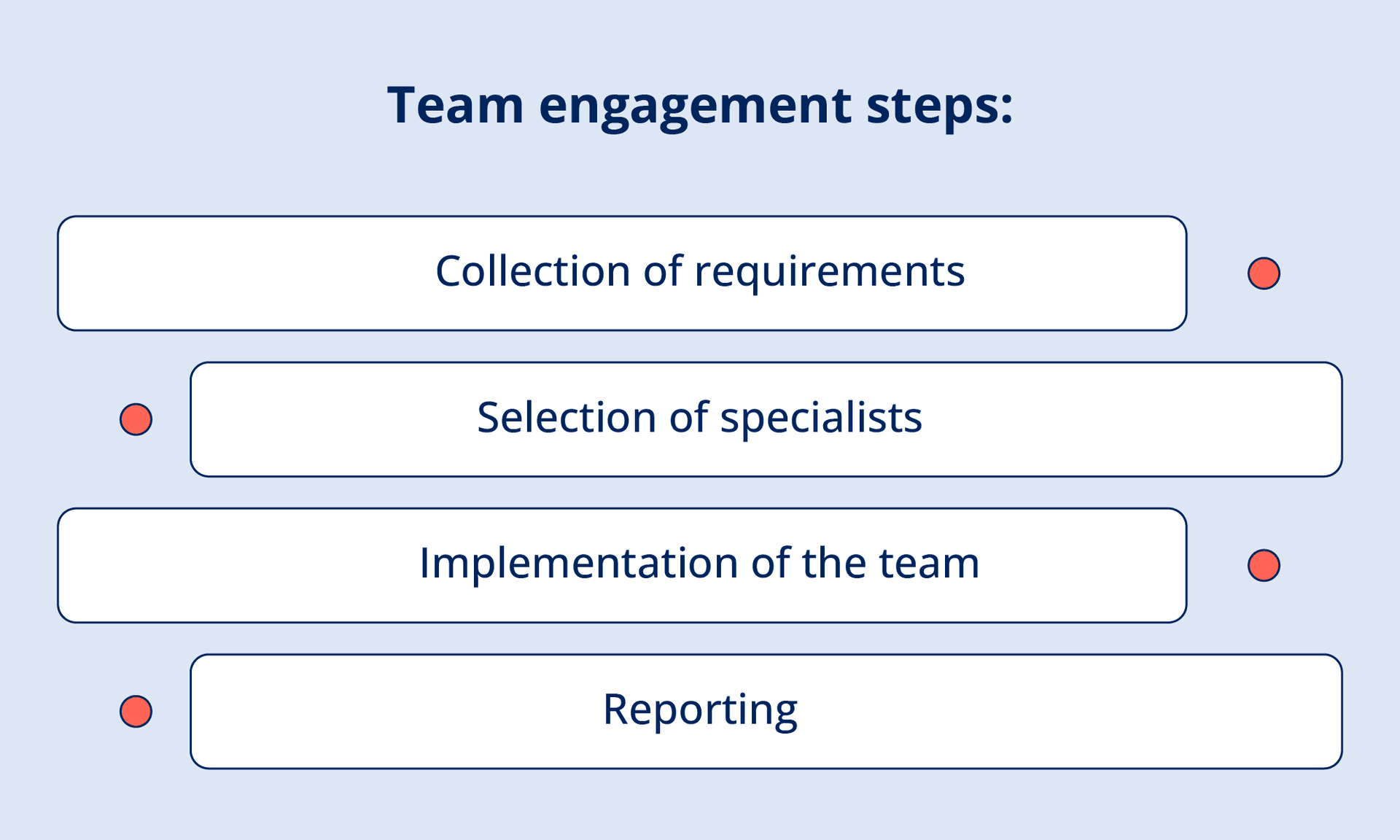 Team engagement steps:

Collection of requirements

Selection of specialists

Implementation of the team

Reporting